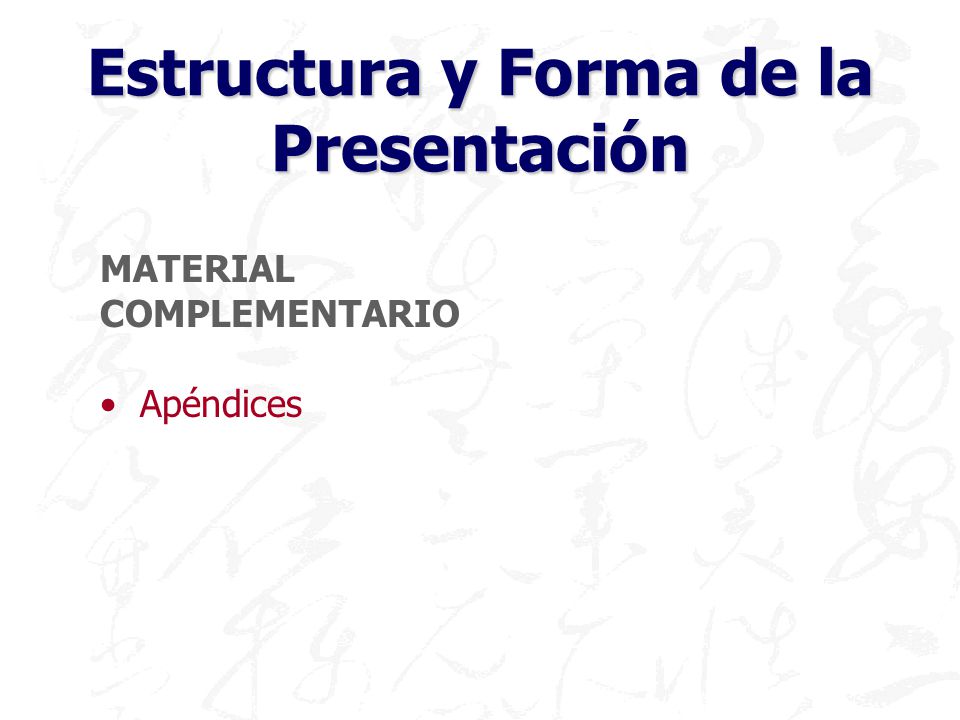 Estructura y Forma de la Presentación

MATERIAL COMPLEMENTARIO

• Apéndices